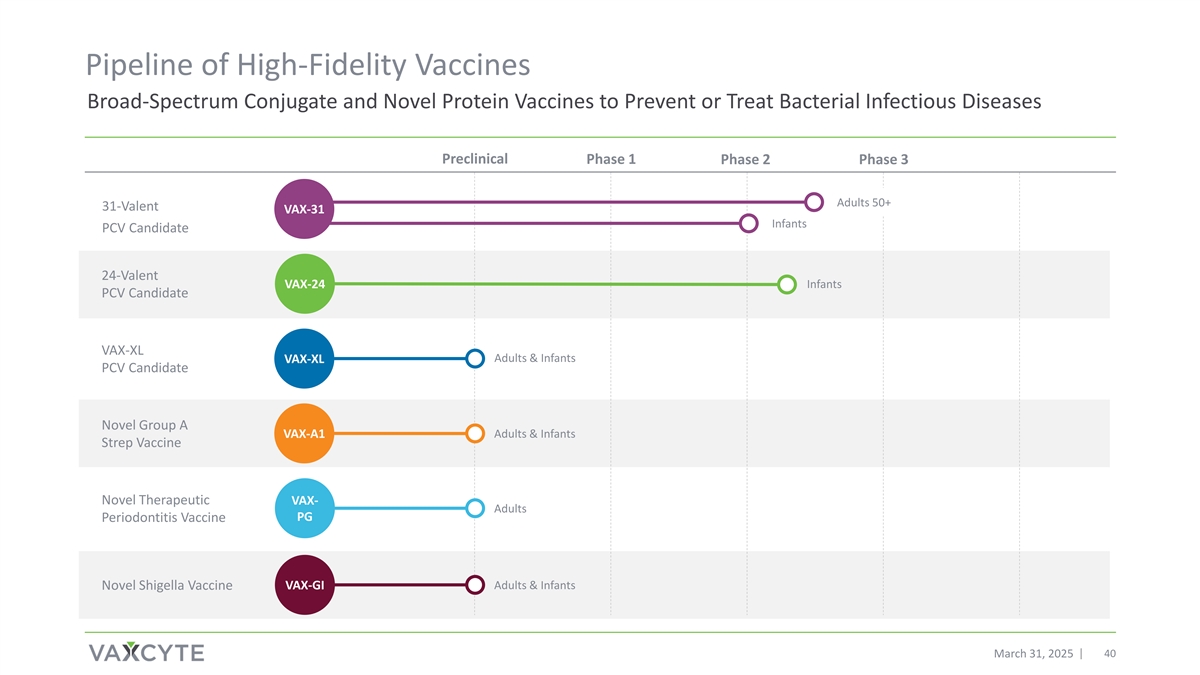 Pipeline of High-Fidelity Vaccines

Broad-Spectrum Conjugate and Novel Protein Vaccines to Prevent or Treat Bacterial Infectious Diseases

Preclinical Phase 1 Phase 2 Phase 3

31-Valent PCV Candidate VAX-31 Adults 50+ Infants

24-Valent PCV Candidate VAX-24 Infants

VAX-XL PCV Candidate VAX-XL Adults & Infants

Novel Group A Strep Vaccine VAX-A1 Adults & Infants

Novel Therapeutic Periodontitis Vaccine VAX-PG Adults

Novel Shigella Vaccine VAX-GI Adults & Infants

VAXCYTE

March 31, 2025 | 40